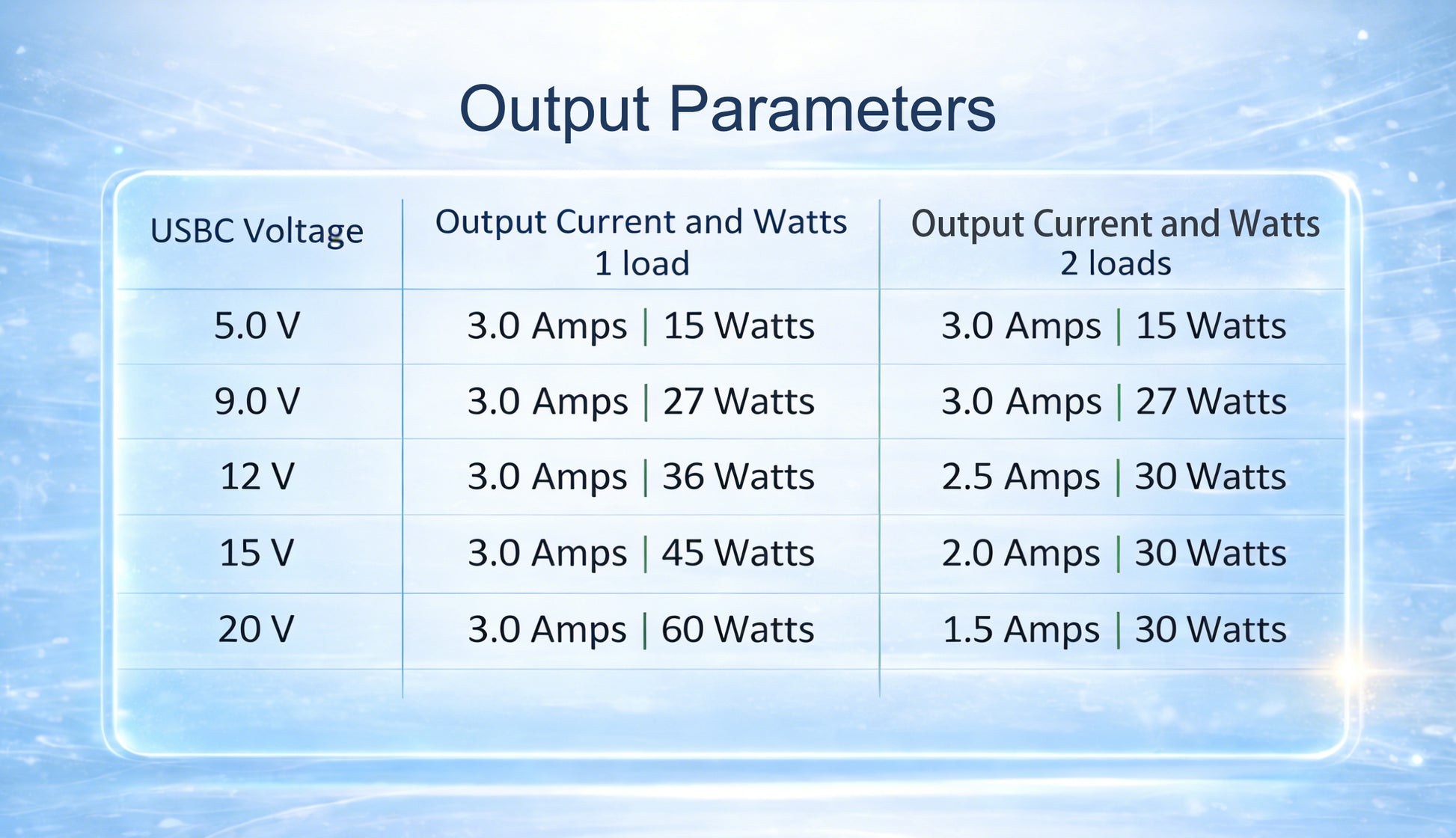 Output Parameters

| USBC Voltage | Output Current and Watts 1 load | Output Current and Watts 2 loads |
|---|---|---|
| 5.0 V | 3.0 Amps \| 15 Watts | 3.0 Amps \| 15 Watts |
| 9.0 V | 3.0 Amps \| 27 Watts | 3.0 Amps \| 27 Watts |
| 12 V | 3.0 Amps \| 36 Watts | 2.5 Amps \| 30 Watts |
| 15 V | 3.0 Amps \| 45 Watts | 2.0 Amps \| 30 Watts |
| 20 V | 3.0 Amps \| 60 Watts | 1.5 Amps \| 30 Watts |